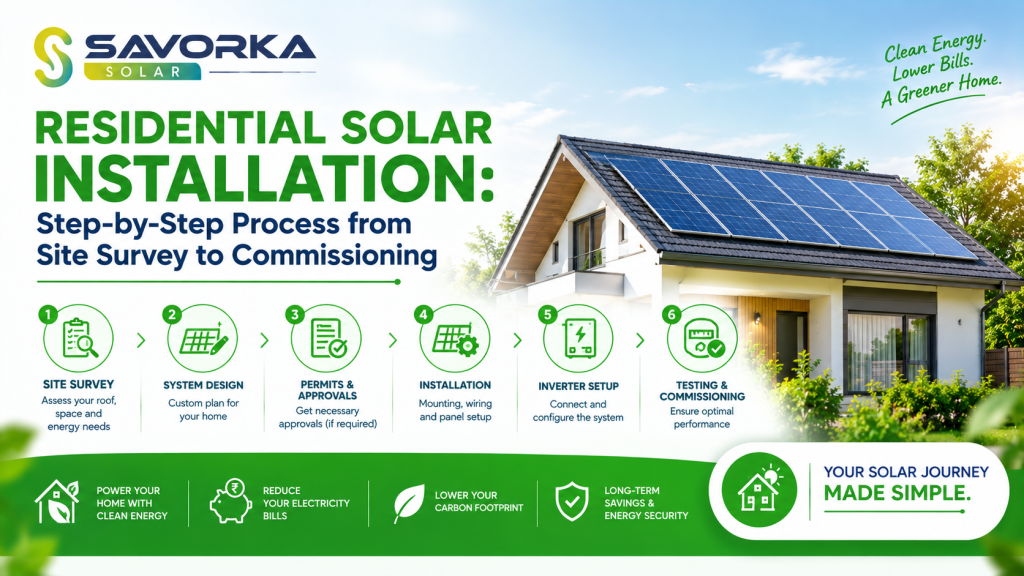 SAVORKA
SOLAR

Clean Energy.
Lower Bills.
A Greener Home.

RESIDENTIAL SOLAR INSTALLATION:
Step-by-Step Process from Site Survey to Commissioning

1
SITE SURVEY
Assess your roof, space and energy needs

2
SYSTEM DESIGN
Custom plan for your home

3
PERMITS & APPROVALS
Get necessary approvals (if required)

4
INSTALLATION
Mounting, wiring and panel setup

5
INVERTER SETUP
Connect and configure the system

6
TESTING & COMMISSIONING
Ensure optimal performance

POWER YOUR HOME WITH CLEAN ENERGY

REDUCE YOUR ELECTRICITY BILLS

LOWER YOUR CARBON FOOTPRINT

LONG-TERM SAVINGS & ENERGY SECURITY

YOUR SOLAR JOURNEY MADE SIMPLE.